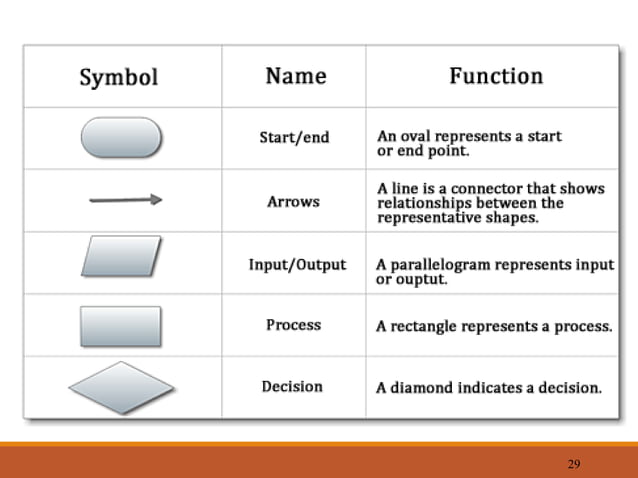 | Symbol | Name | Function |
|---|---|---|
| | Start/end | An oval represents a start or end point. |
| | Arrows | A line is a connector that shows relationships between the representative shapes. |
| | Input/Output | A parallelogram represents input or ouptut. |
| | Process | A rectangle represents a process. |
| | Decision | A diamond indicates a decision. |

29